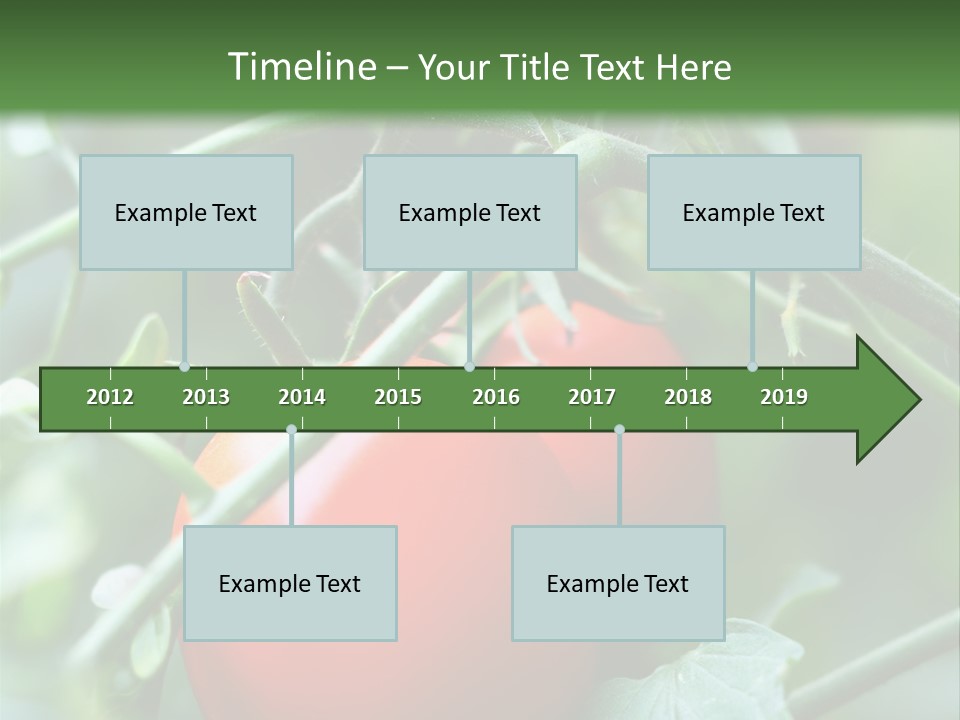 Timeline – Your Title Text Here

Example Text

Example Text

Example Text

2012 2013 2014 2015 2016 2017 2018 2019

Example Text

Example Text